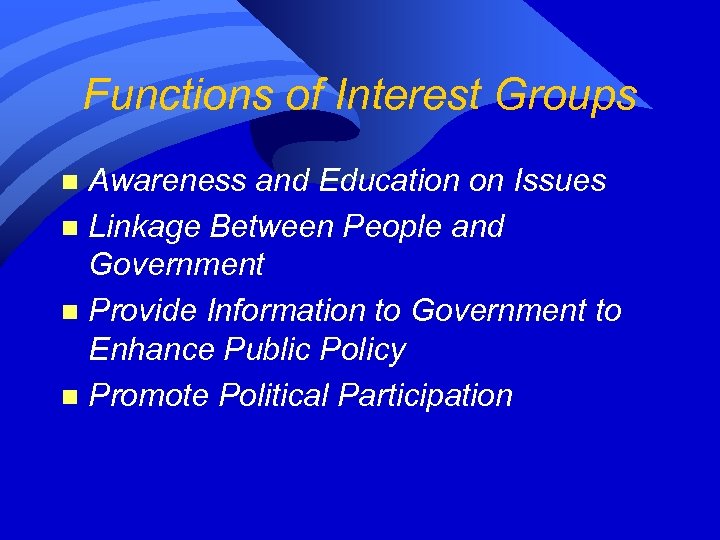 Functions of Interest Groups

- Awareness and Education on Issues
- Linkage Between People and Government
- Provide Information to Government to Enhance Public Policy
- Promote Political Participation